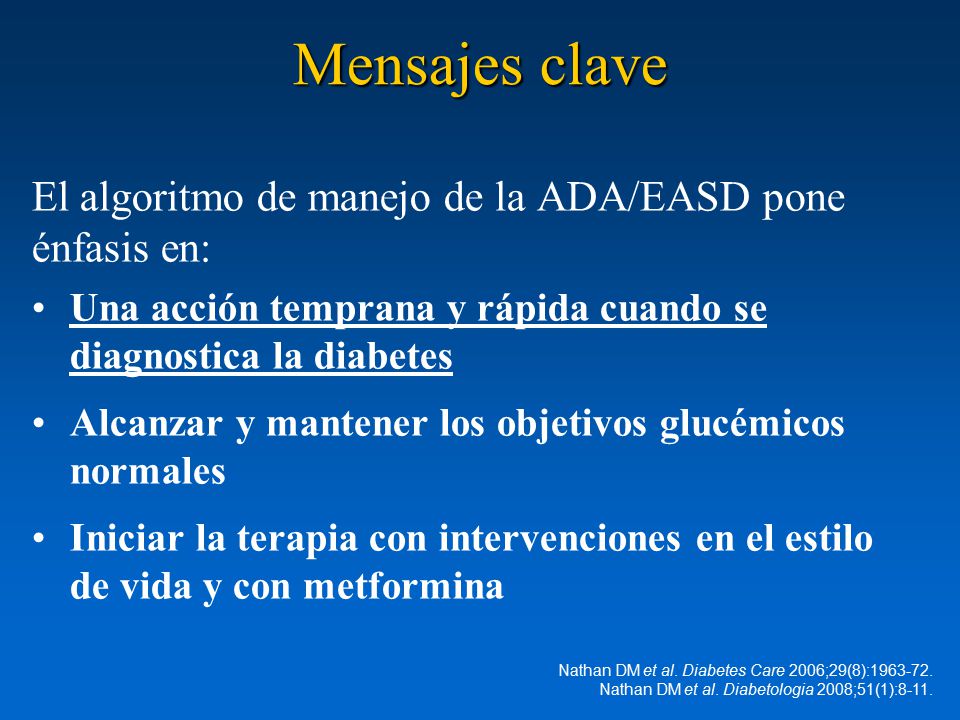 Mensajes clave

El algoritmo de manejo de la ADA/EASD pone énfasis en:

• Una acción temprana y rápida cuando se diagnostica la diabetes

• Alcanzar y mantener los objetivos glucémicos normales

• Iniciar la terapia con intervenciones en el estilo de vida y con metformina

Nathan DM et al. Diabetes Care 2006;29(8):1963-72.
Nathan DM et al. Diabetologia 2008;51(1):8-11.